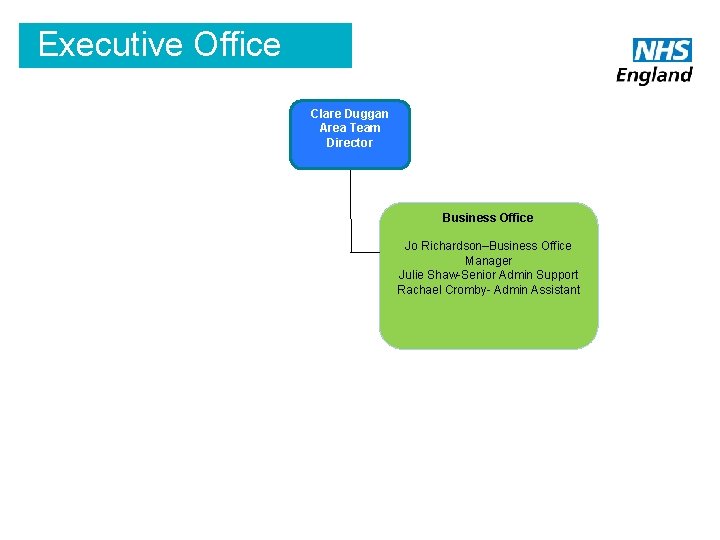 Executive Office

NHS
England

Clare Duggan
Area Team
Director

Business Office

Jo Richardson–Business Office Manager
Julie Shaw-Senior Admin Support
Rachael Cromby- Admin Assistant